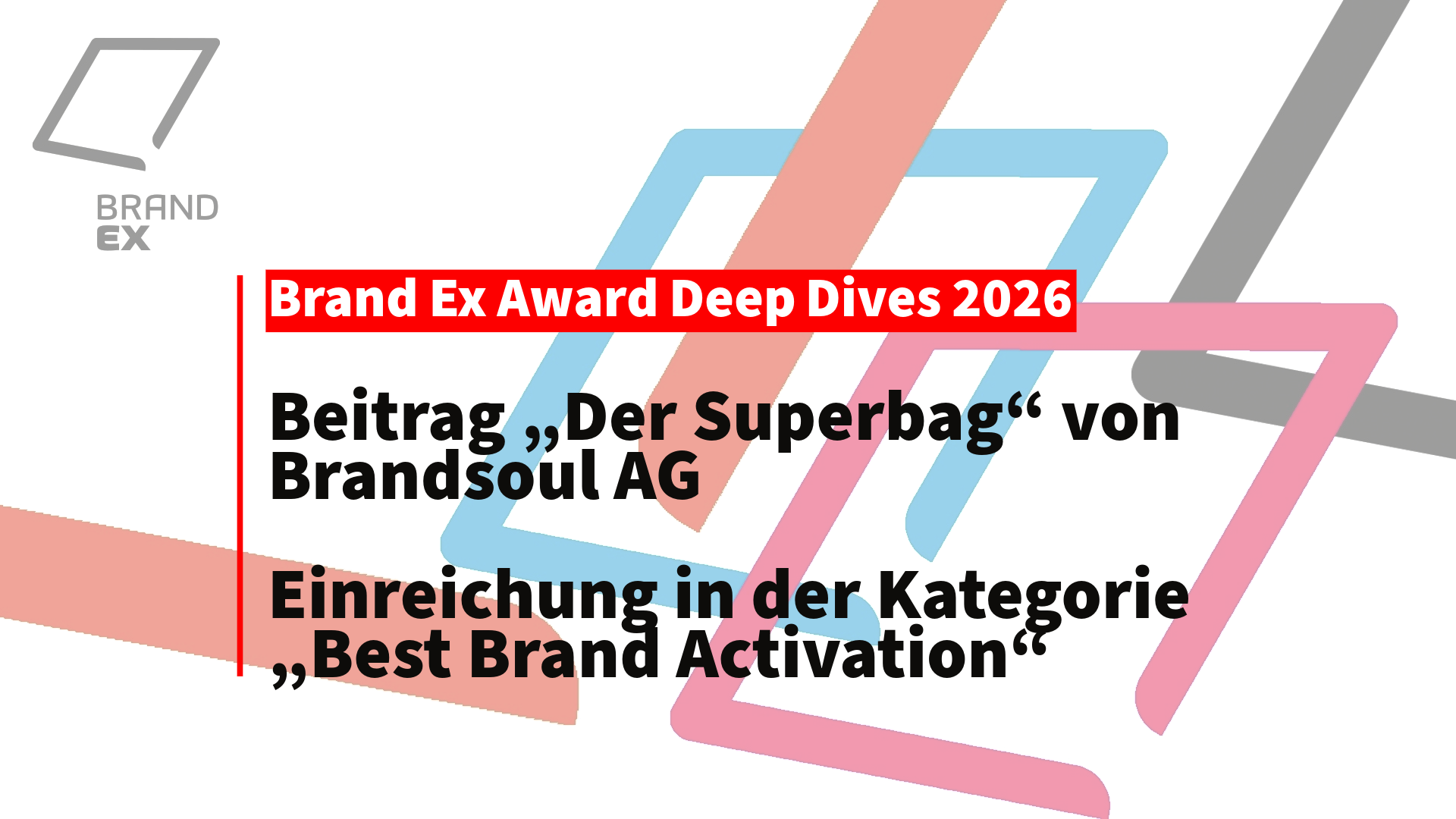 BRAND
EX

Brand Ex Award Deep Dives 2026

Beitrag „Der Superbag“ von Brandsoul AG

Einreichung in der Kategorie „Best Brand Activation“